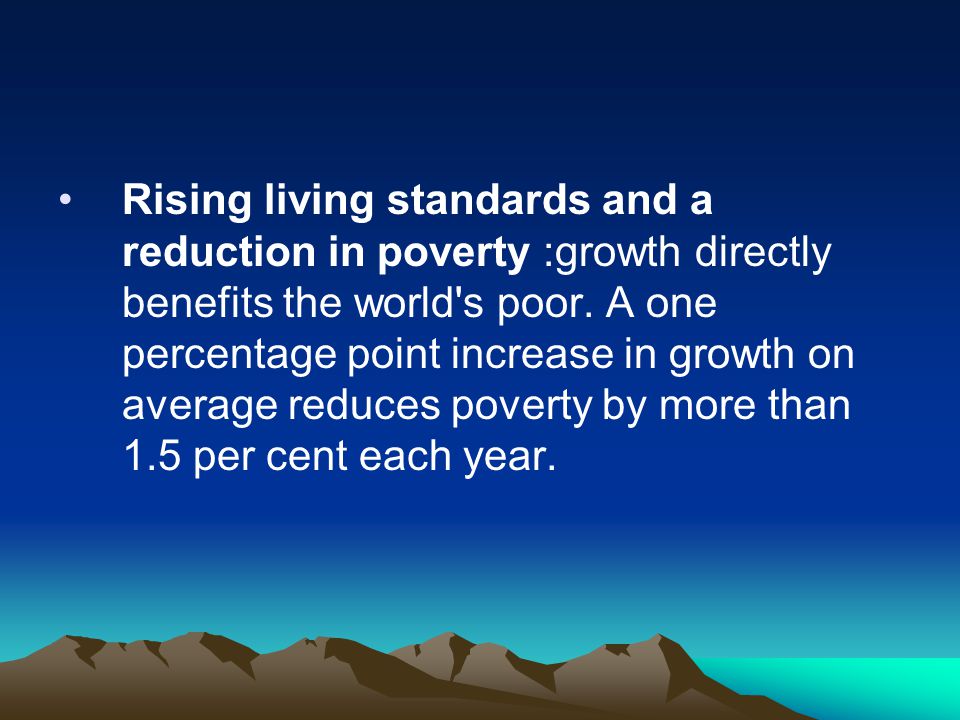 • Rising living standards and a reduction in poverty :growth directly benefits the world's poor. A one percentage point increase in growth on average reduces poverty by more than 1.5 per cent each year.